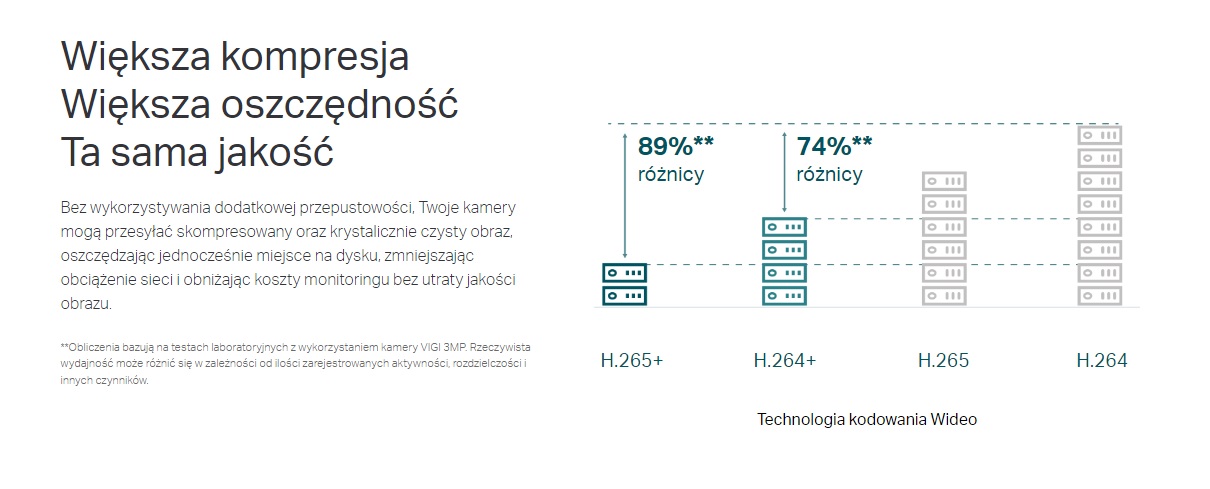 Większa kompresja
Większa oszczędność
Ta sama jakość

Bez wykorzystywania dodatkowej przepustowości, Twoje kamery mogą przesyłać skompresowany oraz krystalicznie czysty obraz, oszczędzając jednocześnie miejsce na dysku, zmniejszając obciążenie sieci i obniżając koszty monitoringu bez utraty jakości obrazu.

**Obliczenia bazują na testach laboratoryjnych z wykorzystaniem kamery VIGI 3MP. Rzeczywista wydajność może różnić się w zależności od ilości zarejestrowanych aktywności, rozdzielczości i innych czynników.

89%**
różnicy

74%**
różnicy

H.265+

H.264+

H.265

H.264

Technologia kodowania Wideo